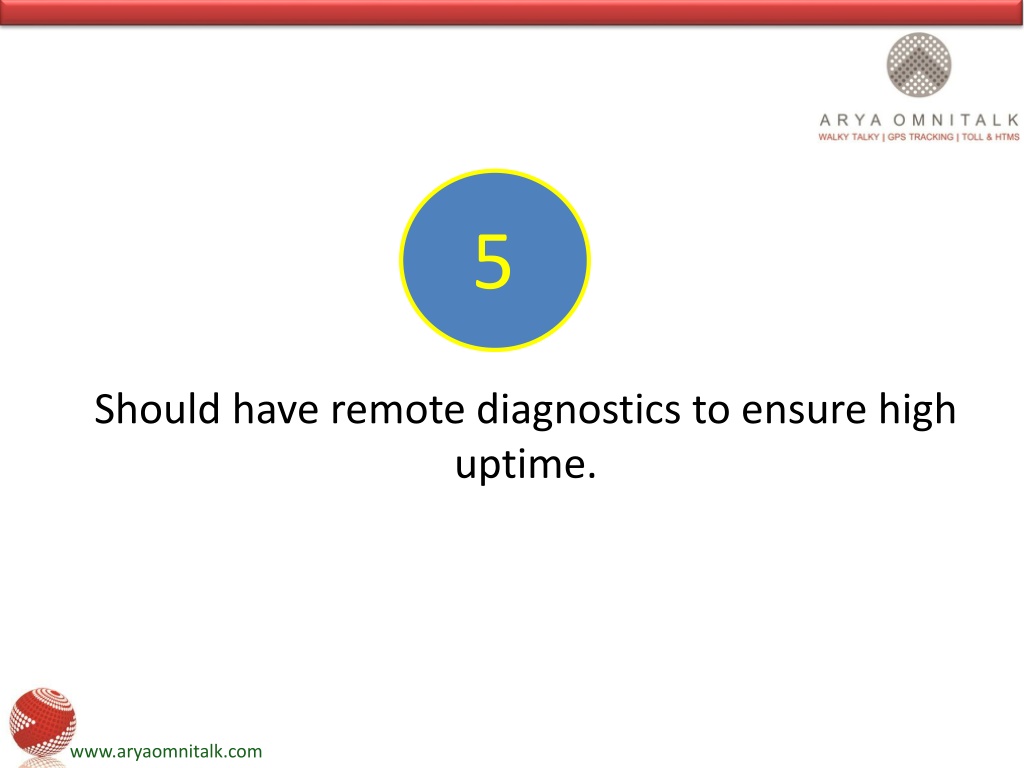 ARYA OMNITALK
WALKY TALKY | GPS TRACKING | TOLL & HTMS

5

Should have remote diagnostics to ensure high uptime.

www.aryaomnitalk.com